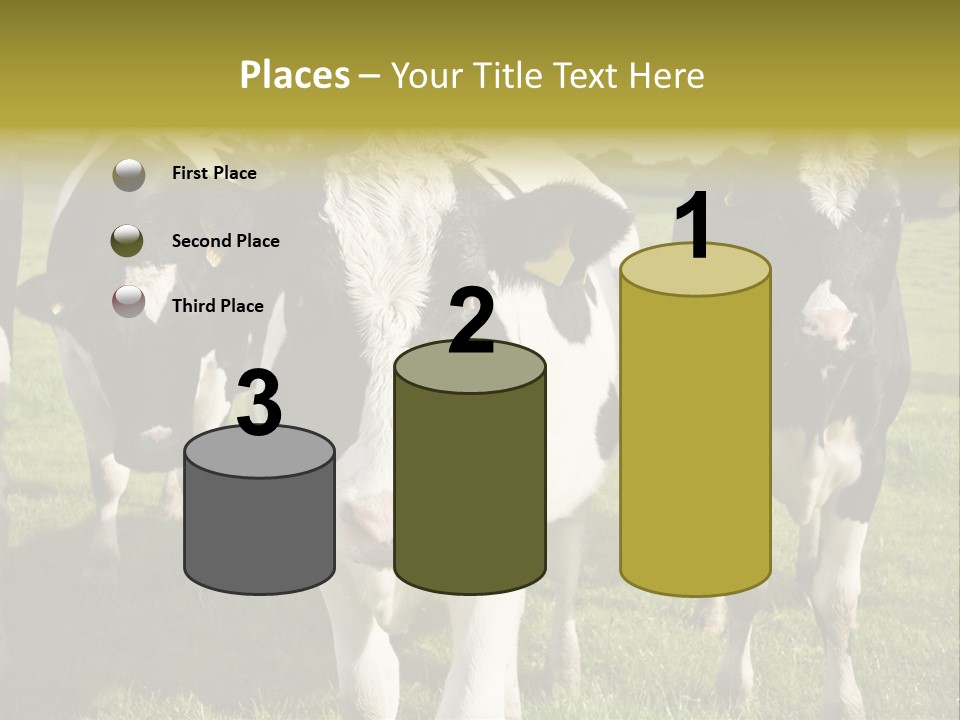 Places – Your Title Text Here

First Place

Second Place

Third Place

3

2

1